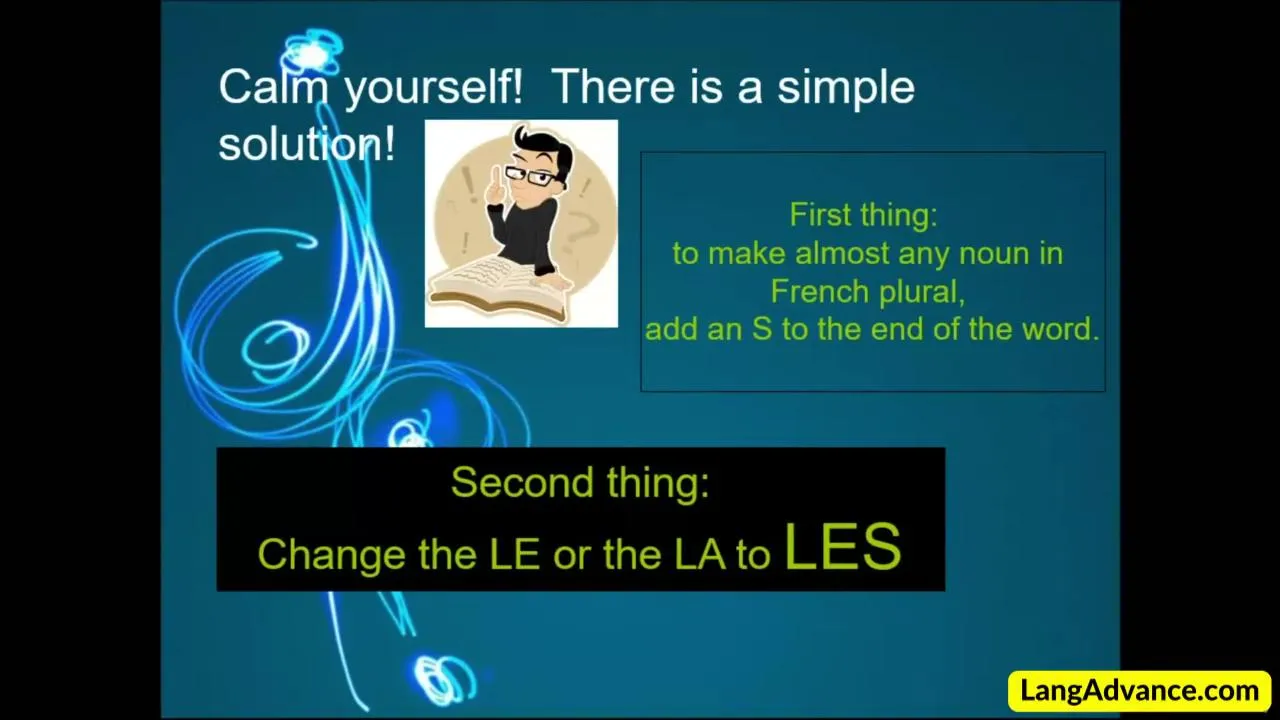 Calm yourself! There is a simple solution!

First thing:
to make almost any noun in French plural,
add an S to the end of the word.

Second thing:
Change the LE or the LA to LES

LangAdvance.com